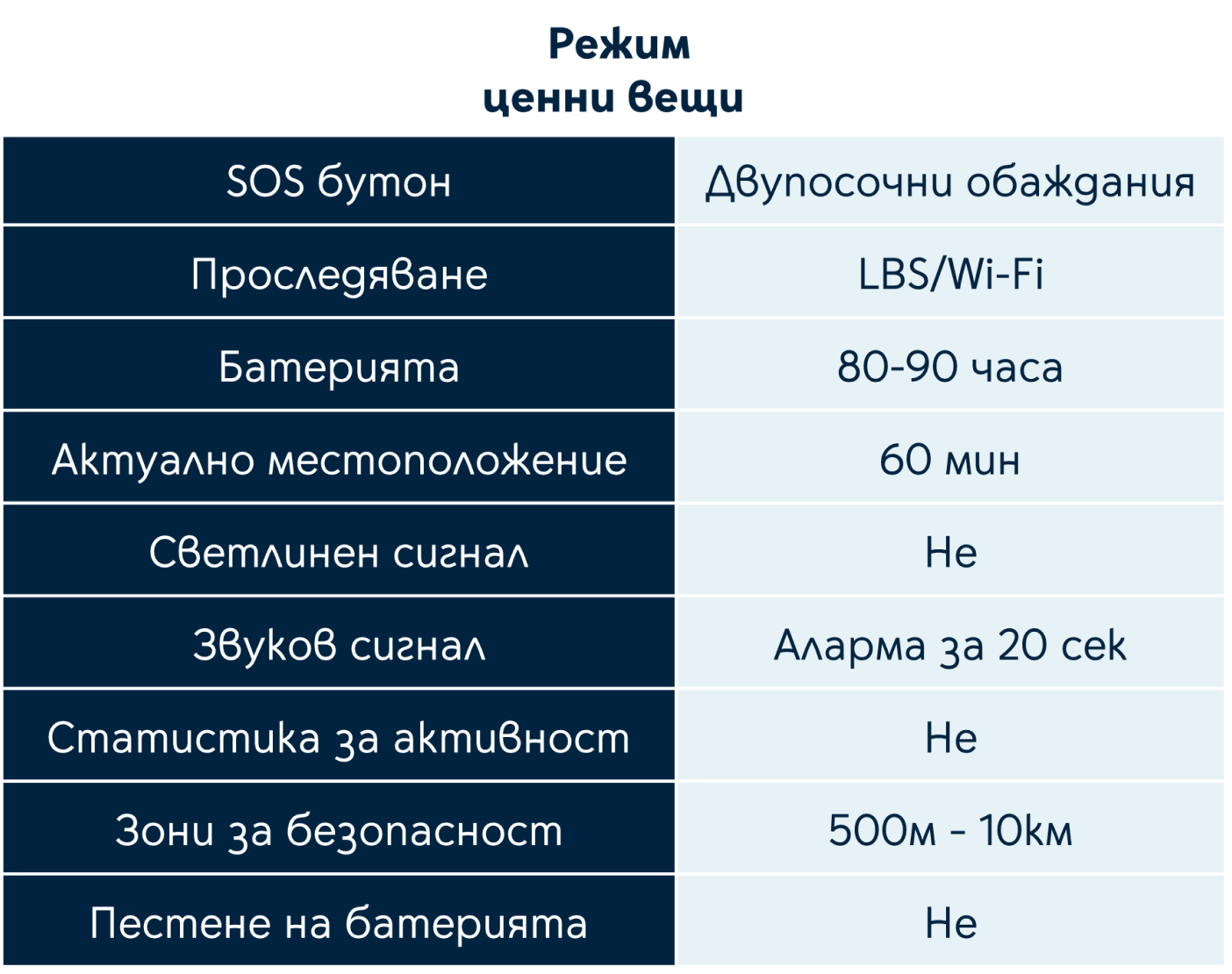 Режим
ценни вещи

| SOS бутон | Двупосочни обаждания |
|---|---|
| Проследяване | LBS/Wi-Fi |
| Батерията | 80-90 часа |
| Актуално местоположение | 60 мин |
| Светлинен сигнал | Не |
| Звуков сигнал | Аларма за 20 сек |
| Статистика за активност | Не |
| Зони за безопасност | 500м - 10км |
| Пестене на батерията | Не |